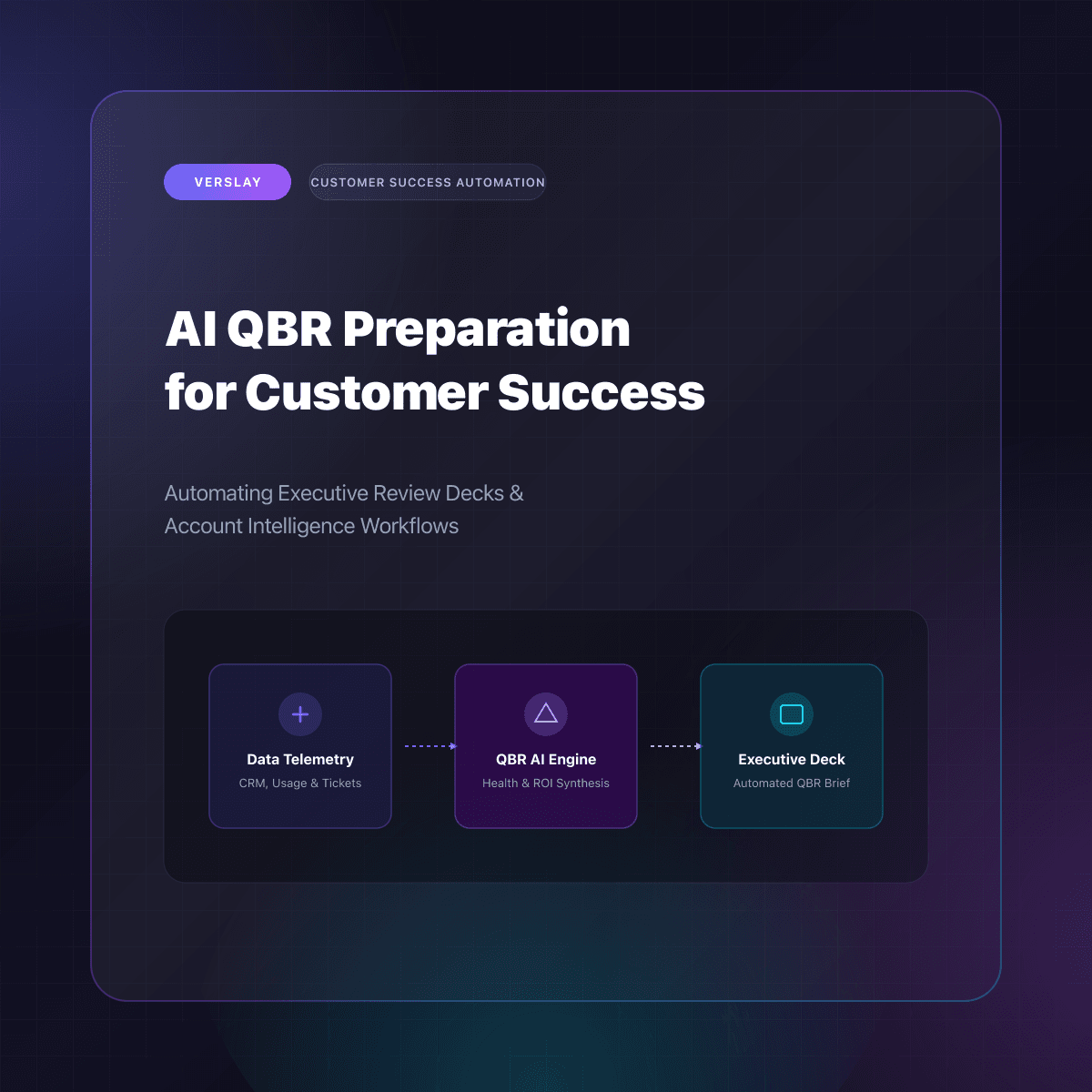 VERSLAY

CUSTOMER SUCCESS AUTOMATION

AI QBR Preparation for Customer Success

Automating Executive Review Decks & Account Intelligence Workflows

Data Telemetry
CRM, Usage & Tickets

QBR AI Engine
Health & ROI Synthesis

Executive Deck
Automated QBR Brief